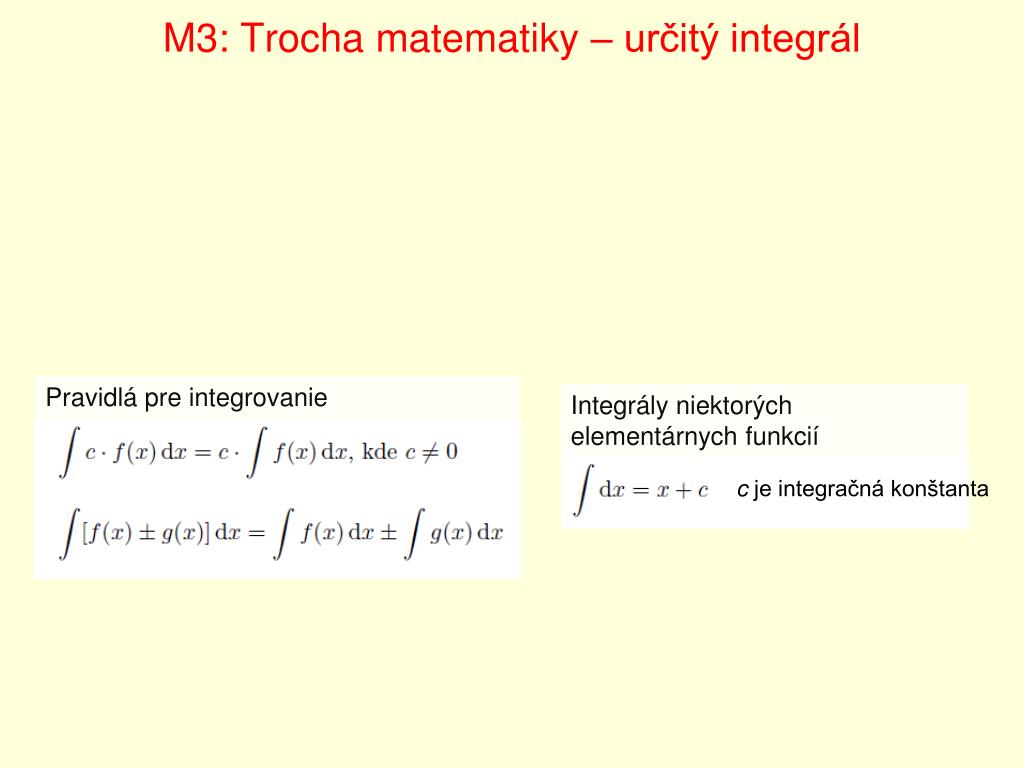 M3: Trocha matematiky – určitý integrál

Pravidlá pre integrovanie

$\int c \cdot f(x)\,\mathrm{d}x = c \cdot \int f(x)\,\mathrm{d}x$, kde $c \neq 0$

$\int [f(x) \pm g(x)]\,\mathrm{d}x = \int f(x)\,\mathrm{d}x \pm \int g(x)\,\mathrm{d}x$

Integrály niektorých elementárnych funkcií

$\int \mathrm{d}x = x + c$ $c$ je integračná konštanta